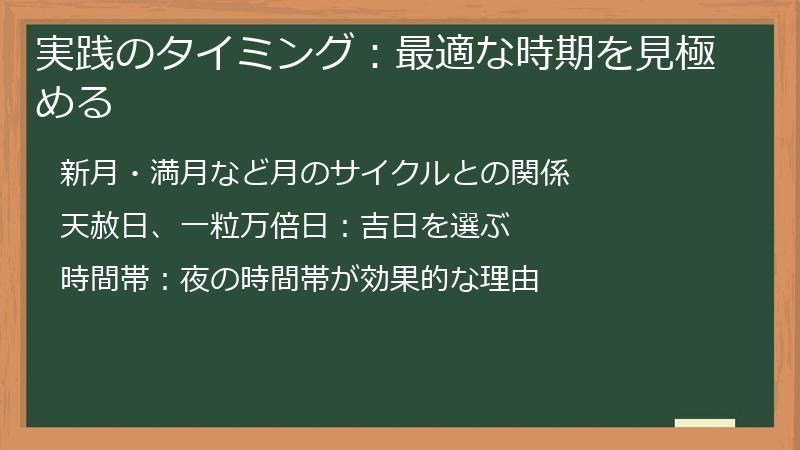 実践のタイミング：最適な時期を見極める

新月・満月など月のサイクルとの関係

天赦日、一粒万倍日：吉日を選ぶ

時間帯：夜の時間帯が効果的な理由